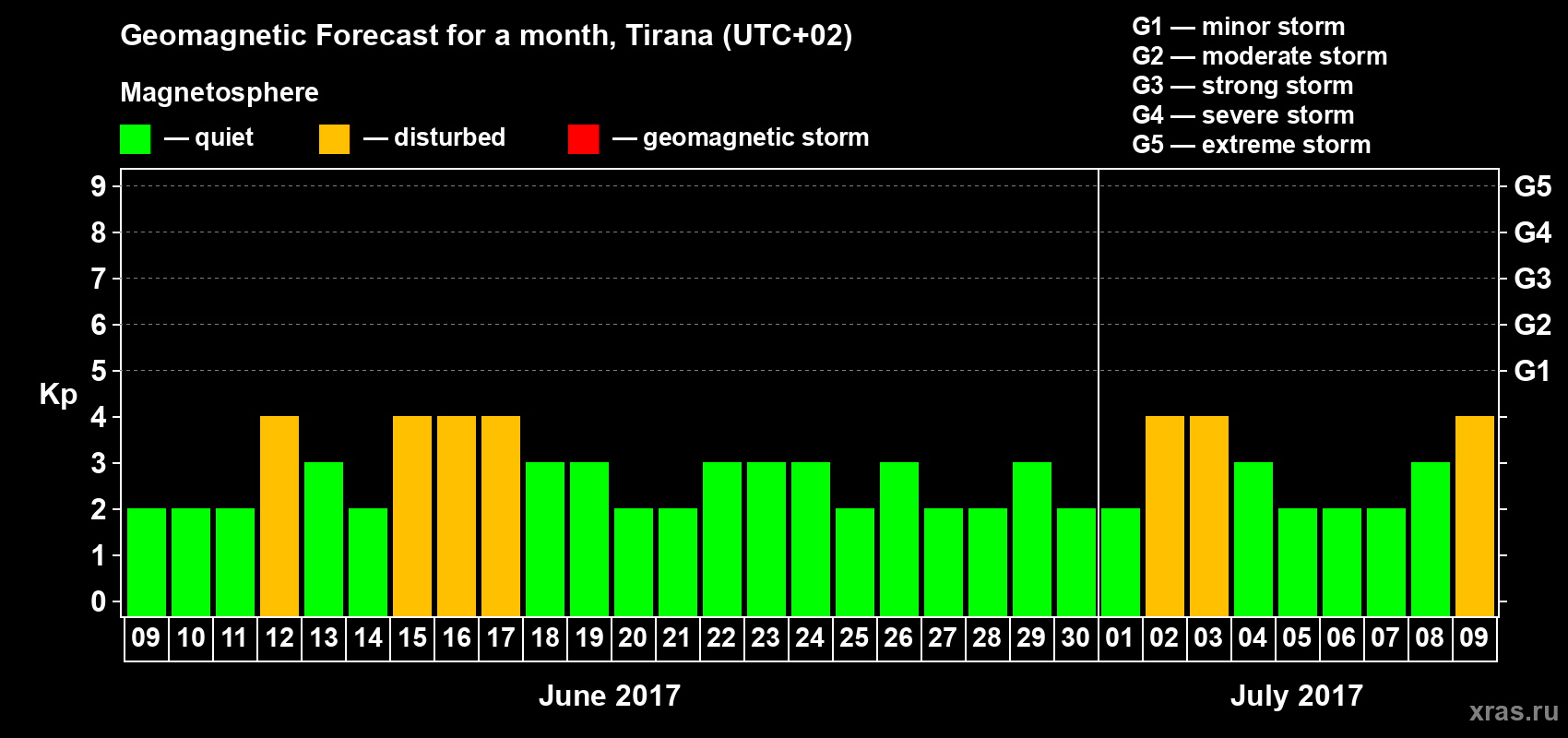 Geomagnetic Forecast for a month, Tirana (UTC+02)

Magnetosphere

— quiet — disturbed — geomagnetic storm

G1 — minor storm
G2 — moderate storm
G3 — strong storm
G4 — severe storm
G5 — extreme storm

Kp

9
8
7
6
5
4
3
2
1
0

G5
G4
G3
G2
G1

09 10 11 12 13 14 15 16 17 18 19 20 21 22 23 24 25 26 27 28 29 30 01 02 03 04 05 06 07 08 09

June 2017

July 2017

xras.ru